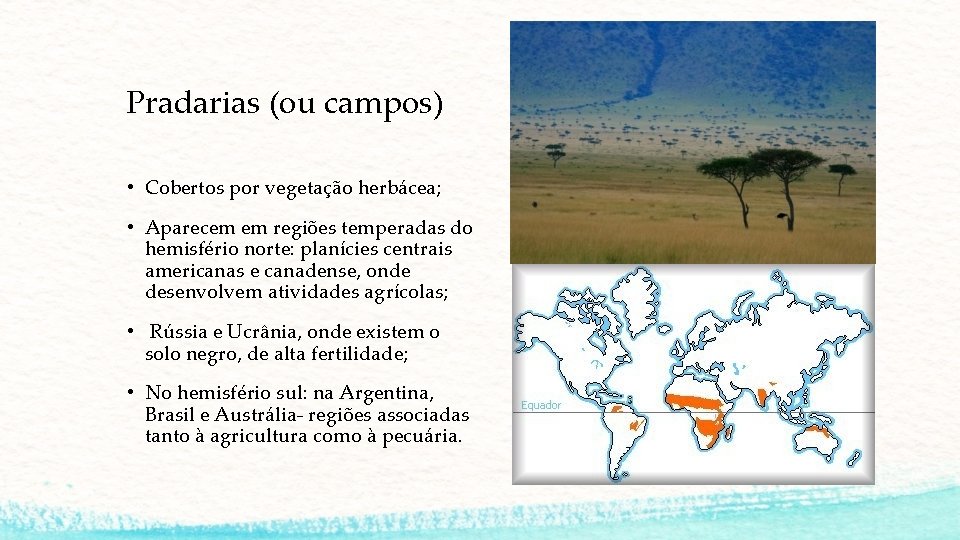 Pradarias (ou campos)

• Cobertos por vegetação herbácea;

• Aparecem em regiões temperadas do hemisfério norte: planícies centrais americanas e canadense, onde desenvolvem atividades agrícolas;

• Rússia e Ucrânia, onde existem o solo negro, de alta fertilidade;

• No hemisfério sul: na Argentina, Brasil e Austrália- regiões associadas tanto à agricultura como à pecuária.

Equador